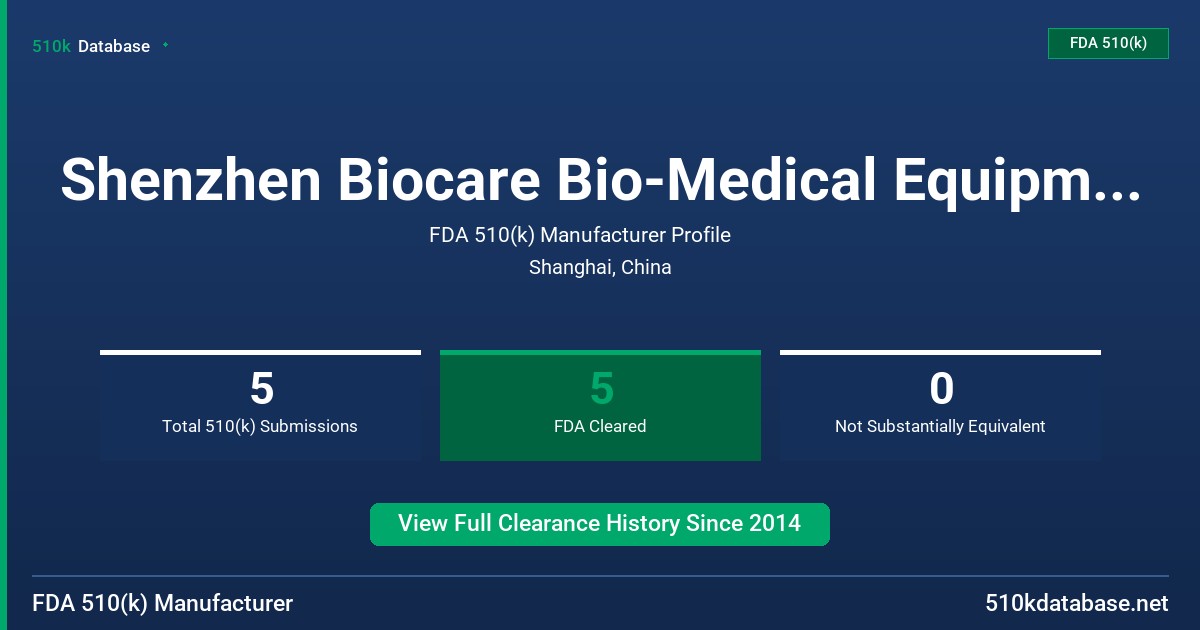 510k Database

FDA 510(k)

Shenzhen Biocare Bio-Medical Equipm...

FDA 510(k) Manufacturer Profile

Shanghai, China

5
Total 510(k) Submissions

5
FDA Cleared

0
Not Substantially Equivalent

View Full Clearance History Since 2014

FDA 510(k) Manufacturer

510kdatabase.net